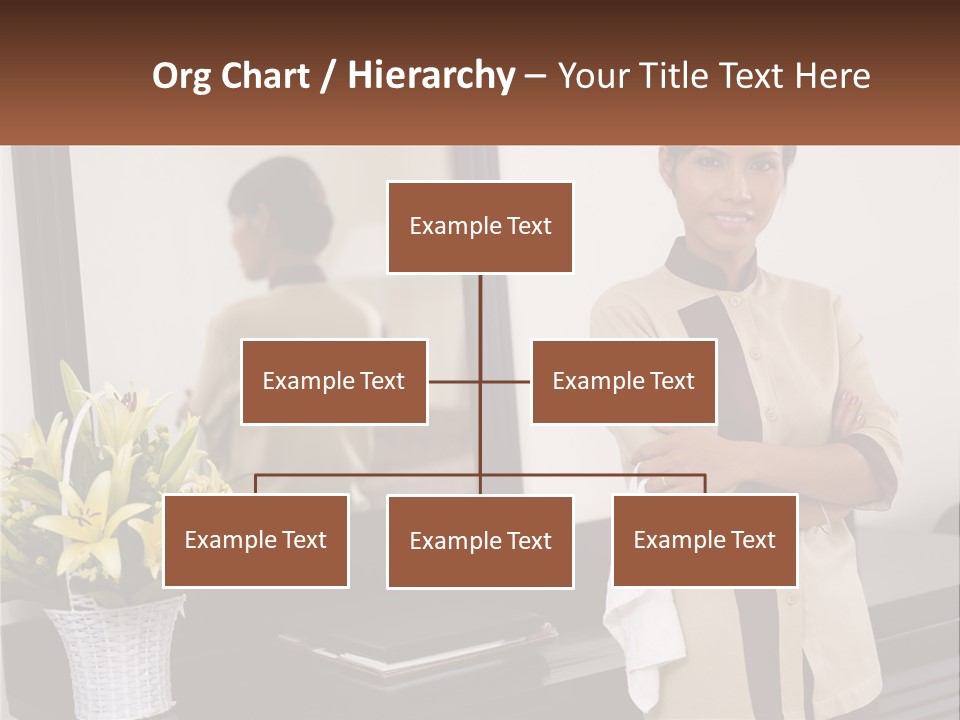 Org Chart / Hierarchy – Your Title Text Here

Example Text

Example Text

Example Text

Example Text

Example Text

Example Text